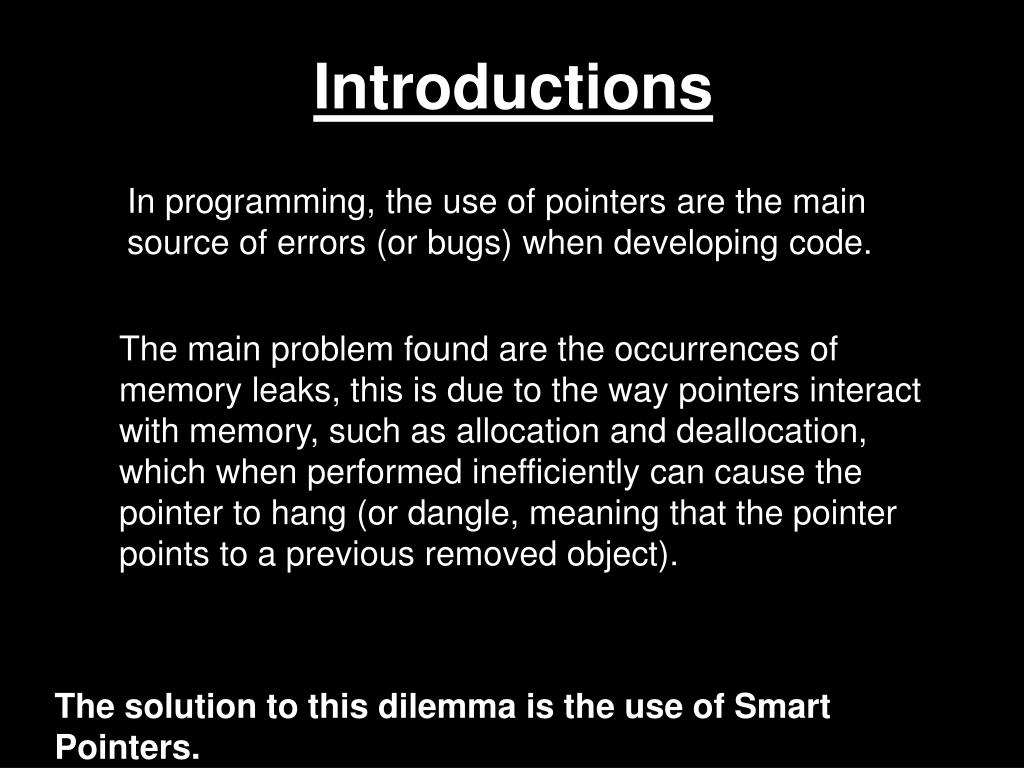 Introductions

In programming, the use of pointers are the main source of errors (or bugs) when developing code.

The main problem found are the occurrences of memory leaks, this is due to the way pointers interact with memory, such as allocation and deallocation, which when performed inefficiently can cause the pointer to hang (or dangle, meaning that the pointer points to a previous removed object).

The solution to this dilemma is the use of Smart Pointers.